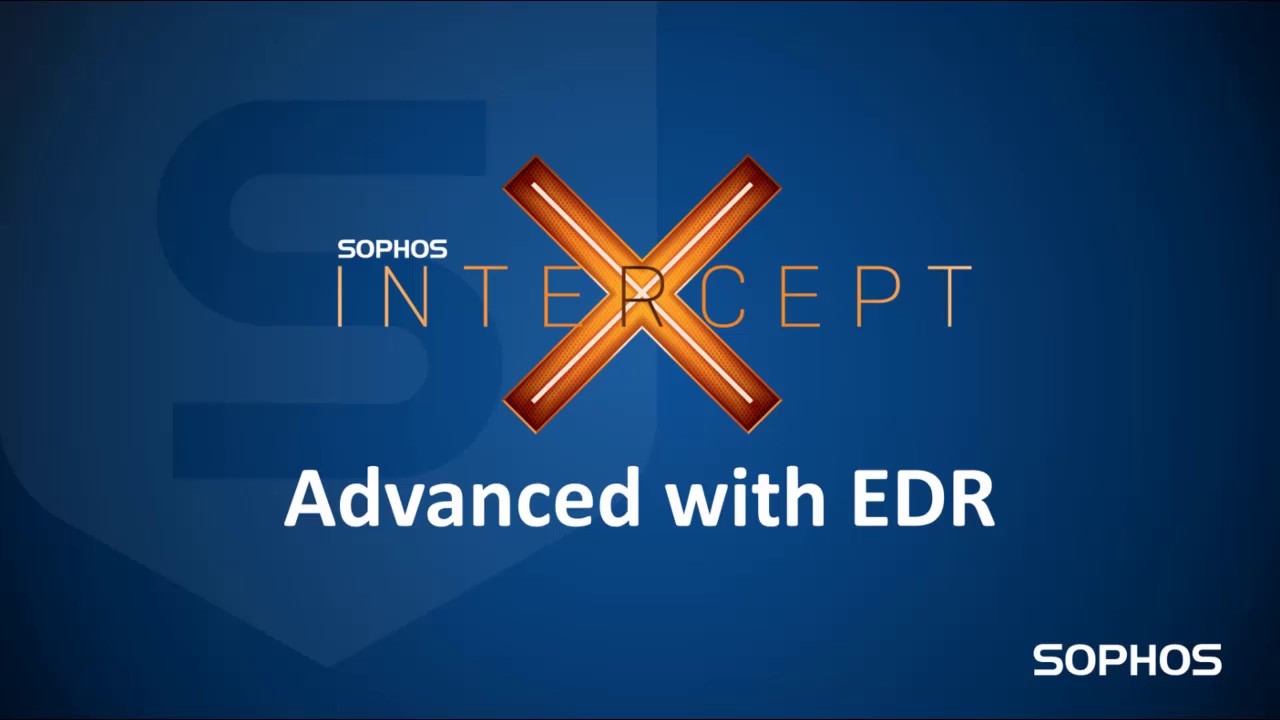 SOPHOS
INTERCEPT X

Advanced with EDR

SOPHOS